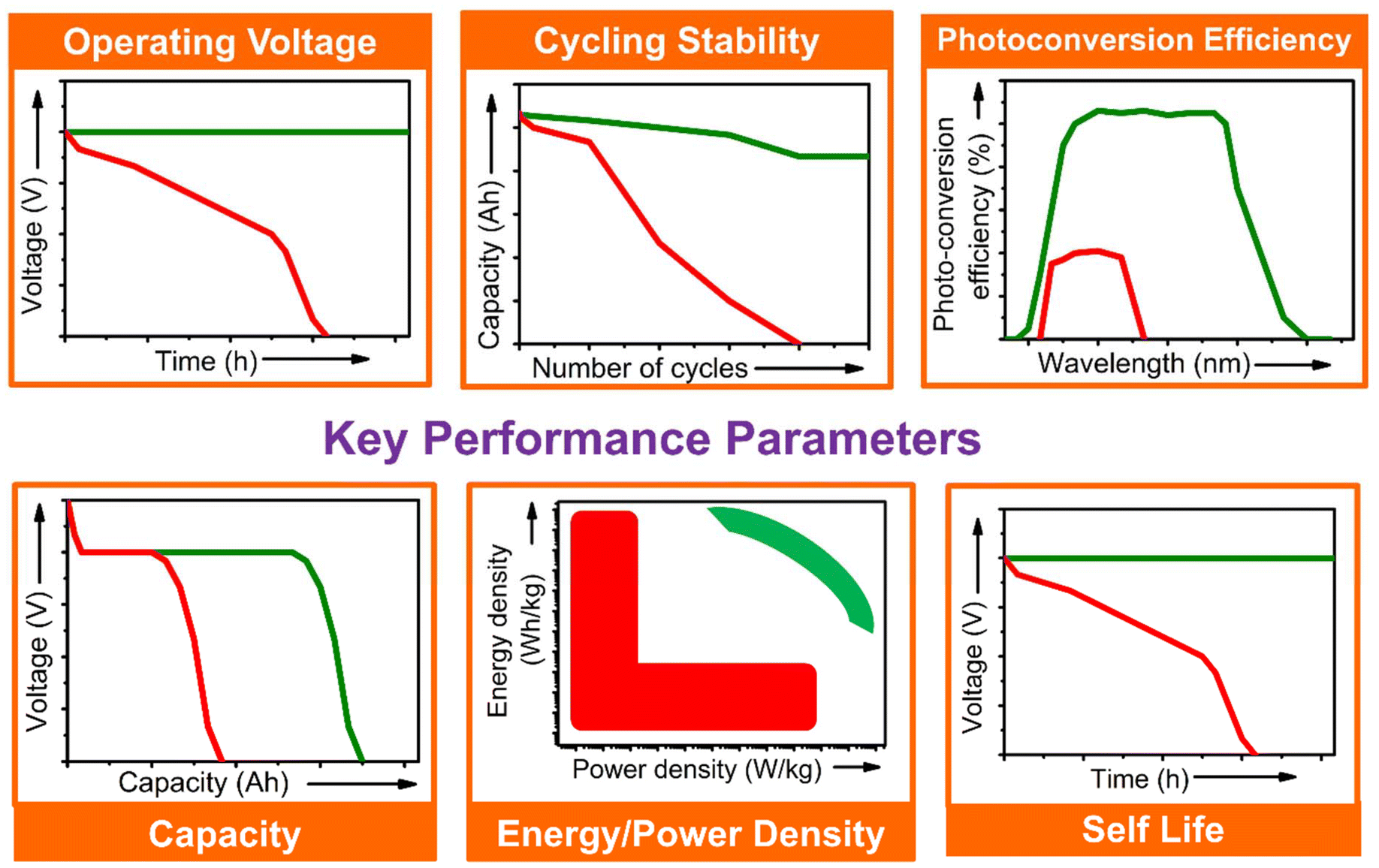 Operating Voltage

Voltage (V)

Time (h)

Cycling Stability

Capacity (Ah)

Number of cycles

Photoconversion Efficiency

Photo-conversion efficiency (%)

Wavelength (nm)

Key Performance Parameters

Voltage (V)

Capacity (Ah)

Capacity

Energy density (Wh/kg)

Power density (W/kg)

Energy/Power Density

Voltage (V)

Time (h)

Self Life